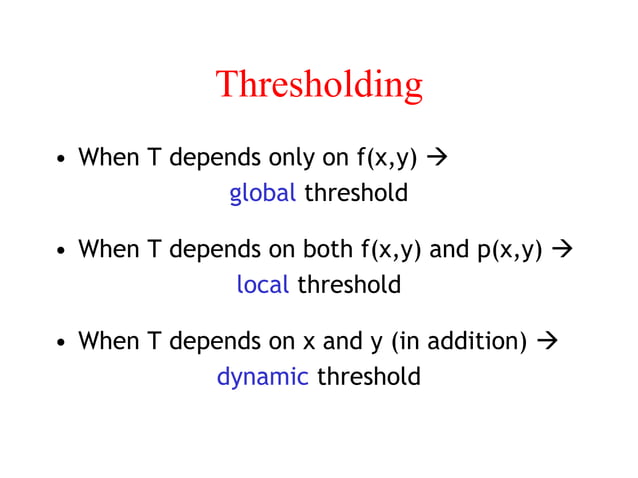 Thresholding

• When T depends only on f(x,y) → global threshold

• When T depends on both f(x,y) and p(x,y) → local threshold

• When T depends on x and y (in addition) → dynamic threshold